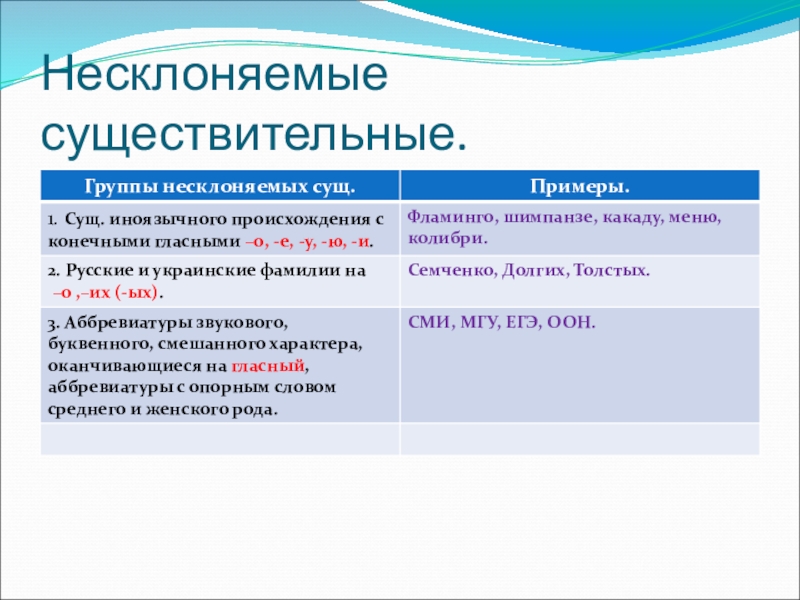 Несклоняемые существительные.

| Группы несклоняемых сущ. | Примеры. |
|---|---|
| 1. Сущ. иноязычного происхождения с конечными гласными –о, -е, -у, -ю, -и. | Фламинго, шимпанзе, какаду, меню, колибри. |
| 2. Русские и украинские фамилии на –о ,–их (-ых). | Семченко, Долгих, Толстых. |
| 3. Аббревиатуры звукового, буквенного, смешанного характера, оканчивающиеся на гласный, аббревиатуры с опорным словом среднего и женского рода. | СМИ, МГУ, ЕГЭ, ООН. |
| | |